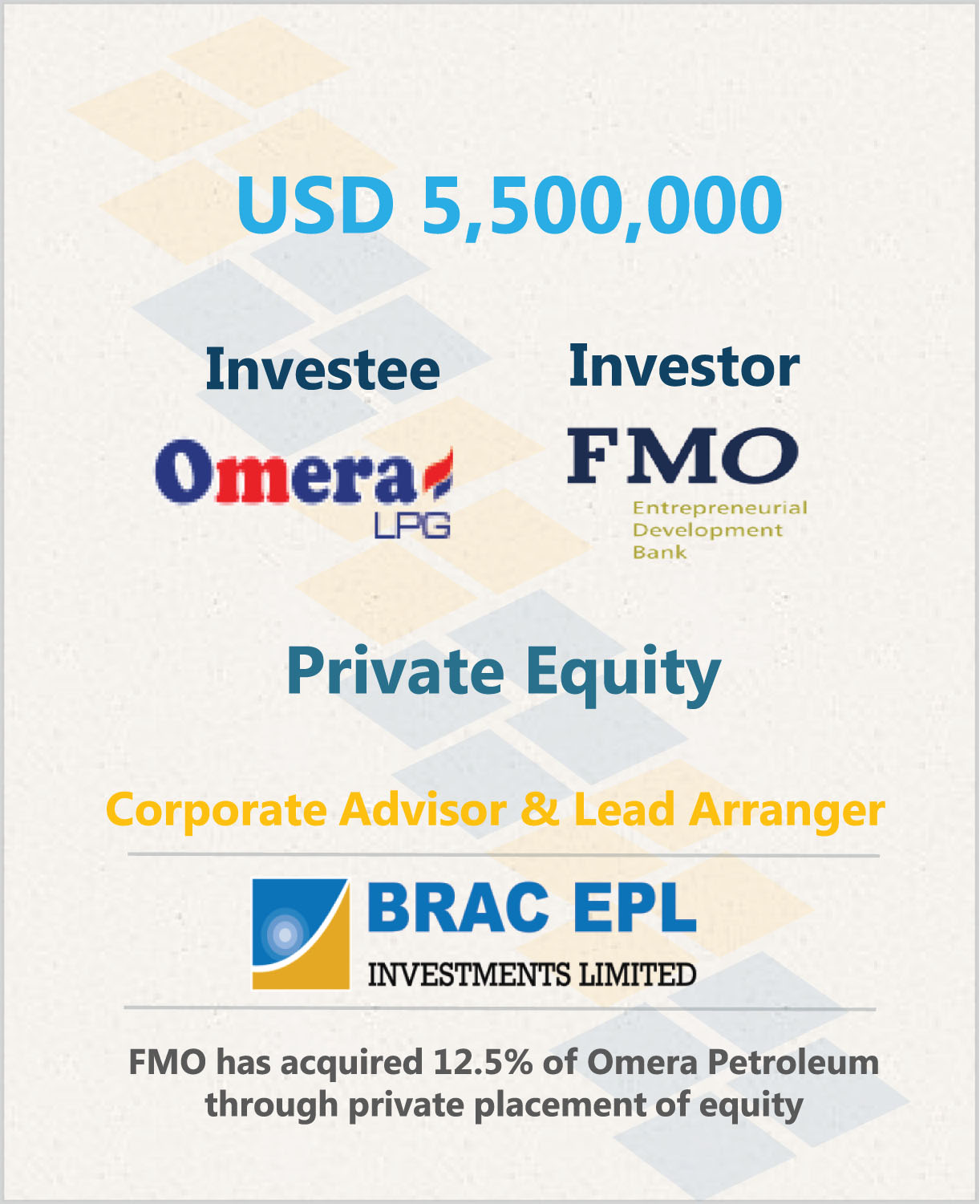 USD 5,500,000

Investee

Omera LPG

Investor

FMO Entrepreneurial Development Bank

Private Equity

Corporate Advisor & Lead Arranger

BRAC EPL INVESTMENTS LIMITED

FMO has acquired 12.5% of Omera Petroleum through private placement of equity